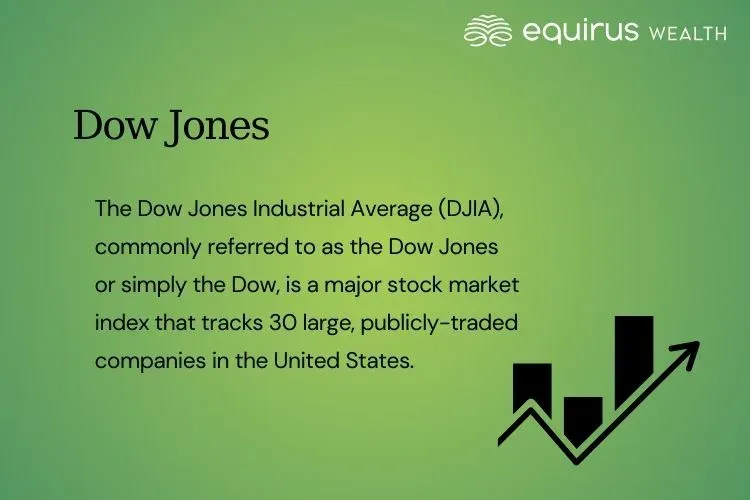 equirus WEALTH

Dow Jones

The Dow Jones Industrial Average (DJIA), commonly referred to as the Dow Jones or simply the Dow, is a major stock market index that tracks 30 large, publicly-traded companies in the United States.